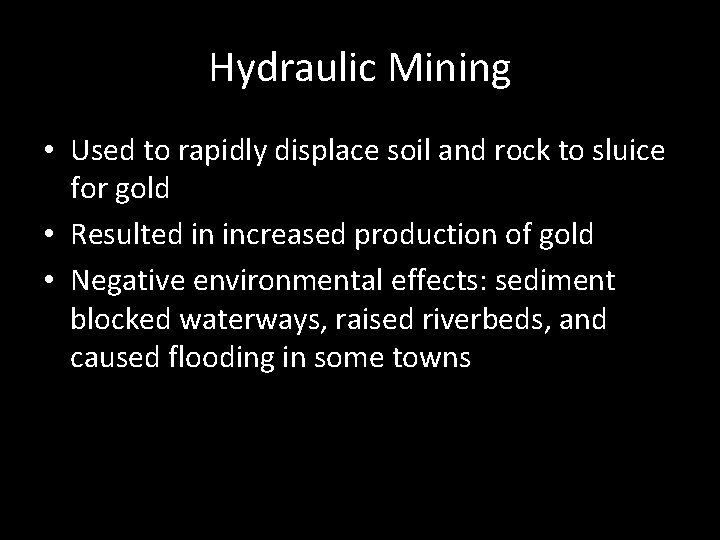 Hydraulic Mining

• Used to rapidly displace soil and rock to sluice for gold
• Resulted in increased production of gold
• Negative environmental effects: sediment blocked waterways, raised riverbeds, and caused flooding in some towns